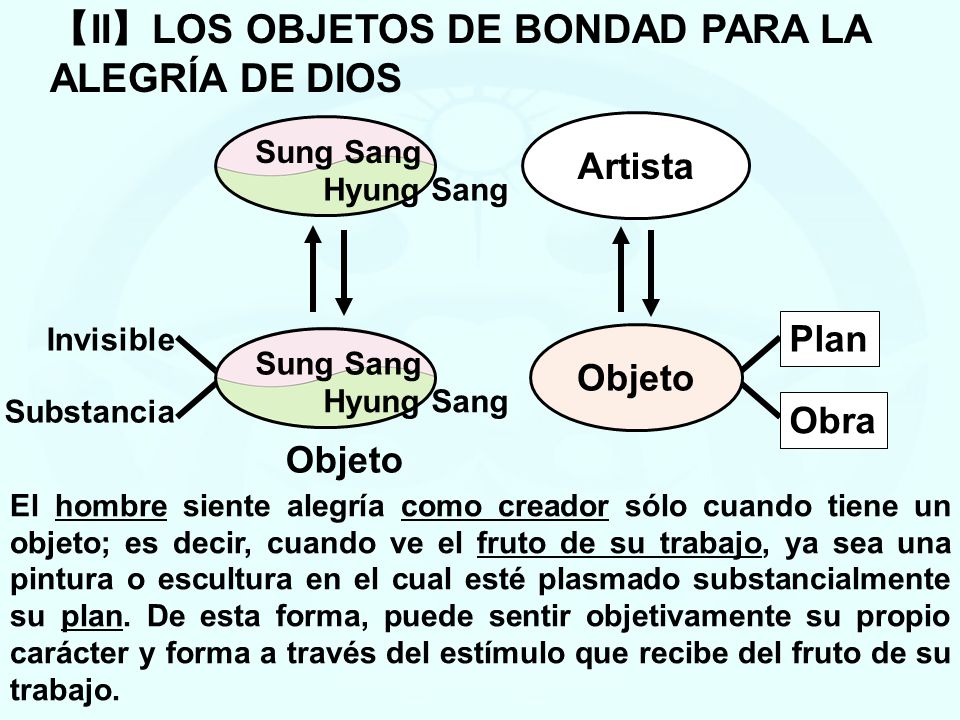 【II】LOS OBJETOS DE BONDAD PARA LA ALEGRÍA DE DIOS

Sung Sang
Hyung Sang

Artista

Invisible
Substancia

Sung Sang
Hyung Sang

Objeto

Objeto

Plan
Obra

El hombre siente alegría como creador sólo cuando tiene un objeto; es decir, cuando ve el fruto de su trabajo, ya sea una pintura o escultura en el cual esté plasmado substancialmente su plan. De esta forma, puede sentir objetivamente su propio carácter y forma a través del estímulo que recibe del fruto de su trabajo.